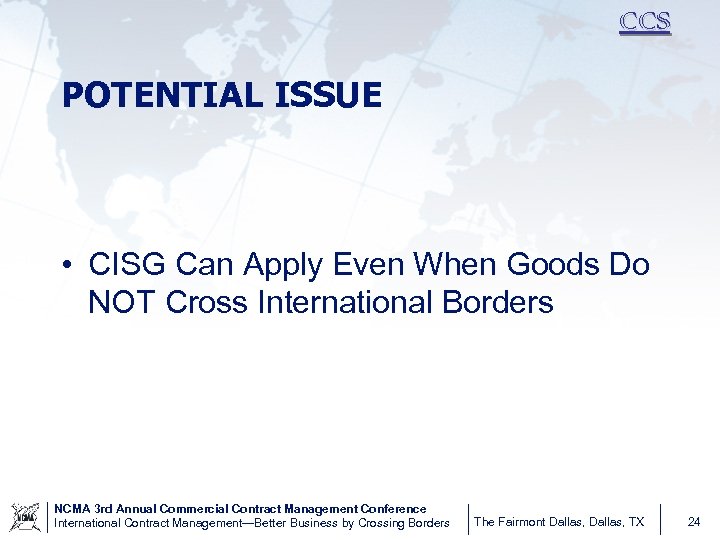 CCS

POTENTIAL ISSUE

• CISG Can Apply Even When Goods Do NOT Cross International Borders

NCMA

NCMA 3rd Annual Commercial Contract Management Conference
International Contract Management—Better Business by Crossing Borders

The Fairmont Dallas, Dallas, TX

24